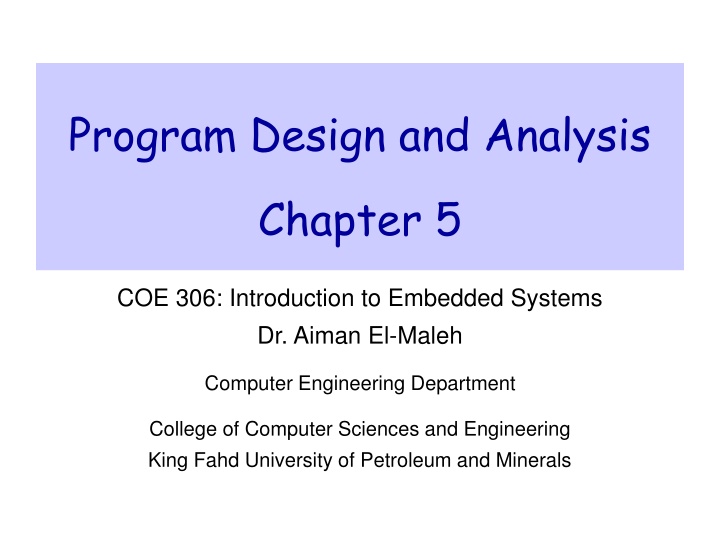 Program Design and Analysis

Chapter 5

COE 306: Introduction to Embedded Systems
Dr. Aiman El-Maleh

Computer Engineering Department

College of Computer Sciences and Engineering
King Fahd University of Petroleum and Minerals